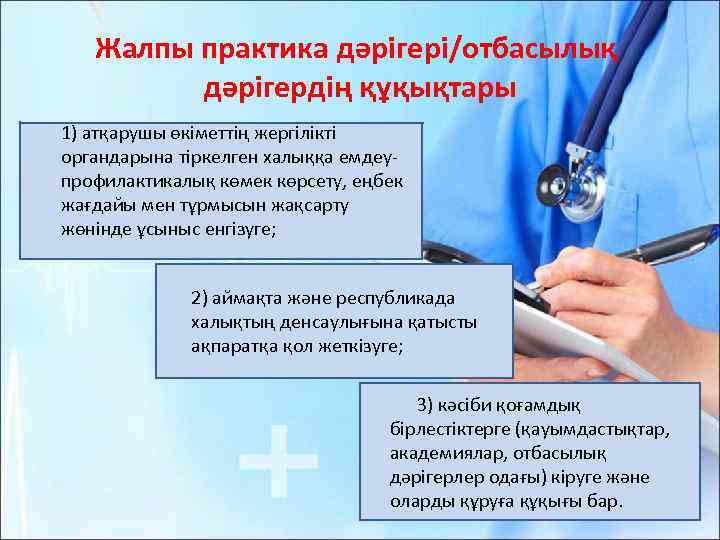 Жалпы практика дәрігері/отбасылық дәрігердің құқықтары

1) атқарушы өкіметтің жергілікті органдарына тіркелген халыққа емдеу-профилактикалық көмек көрсету, еңбек жағдайы мен тұрмысын жақсарту жөнінде ұсыныс енгізуге;

2) аймақта және республикада халықтың денсаулығына қатысты ақпаратқа қол жеткізуге;

3) кәсіби қоғамдық бірлестіктерге (қауымдастықтар, академиялар, отбасылық дәрігерлер одағы) кіруге және оларды құруға құқығы бар.